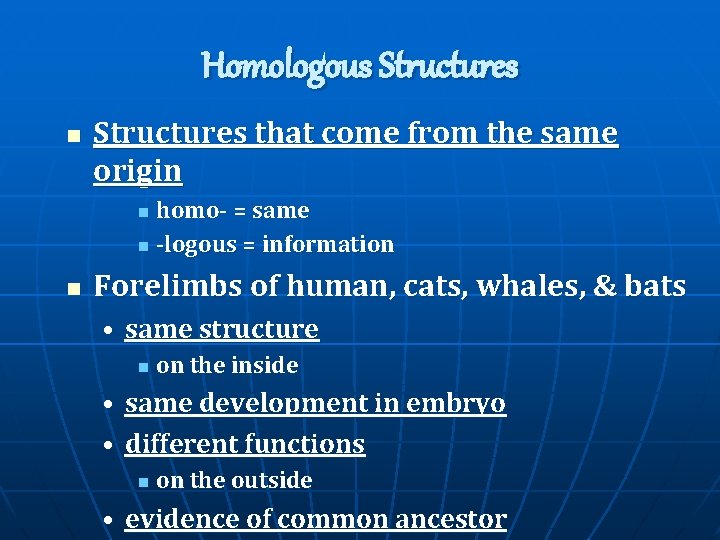 Homologous Structures

- Structures that come from the same origin
  - homo- = same
  - -logous = information
- Forelimbs of human, cats, whales, & bats
  - same structure
    - on the inside
  - same development in embryo
  - different functions
    - on the outside
  - evidence of common ancestor